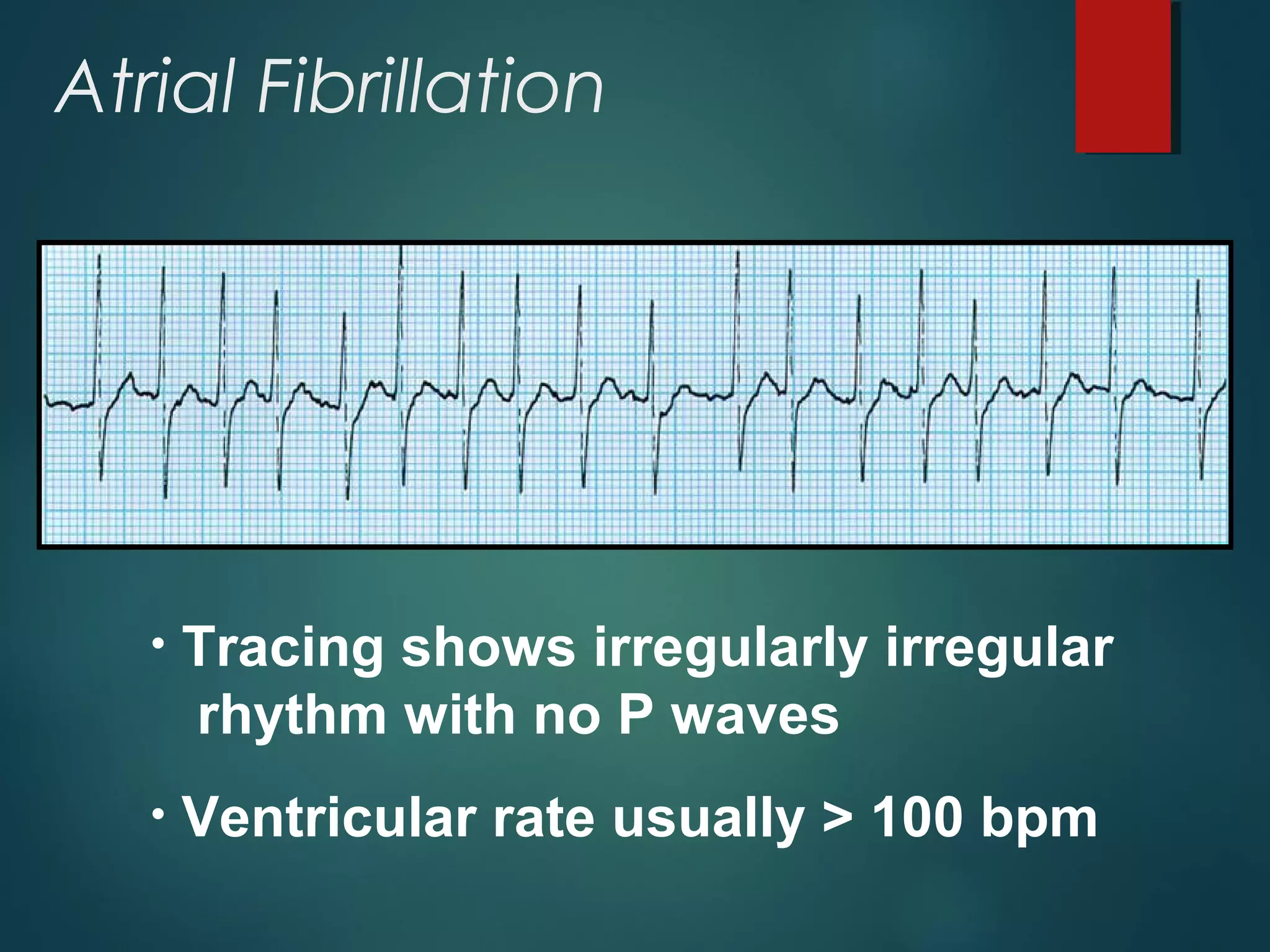 Atrial Fibrillation

• Tracing shows irregularly irregular rhythm with no P waves

• Ventricular rate usually > 100 bpm